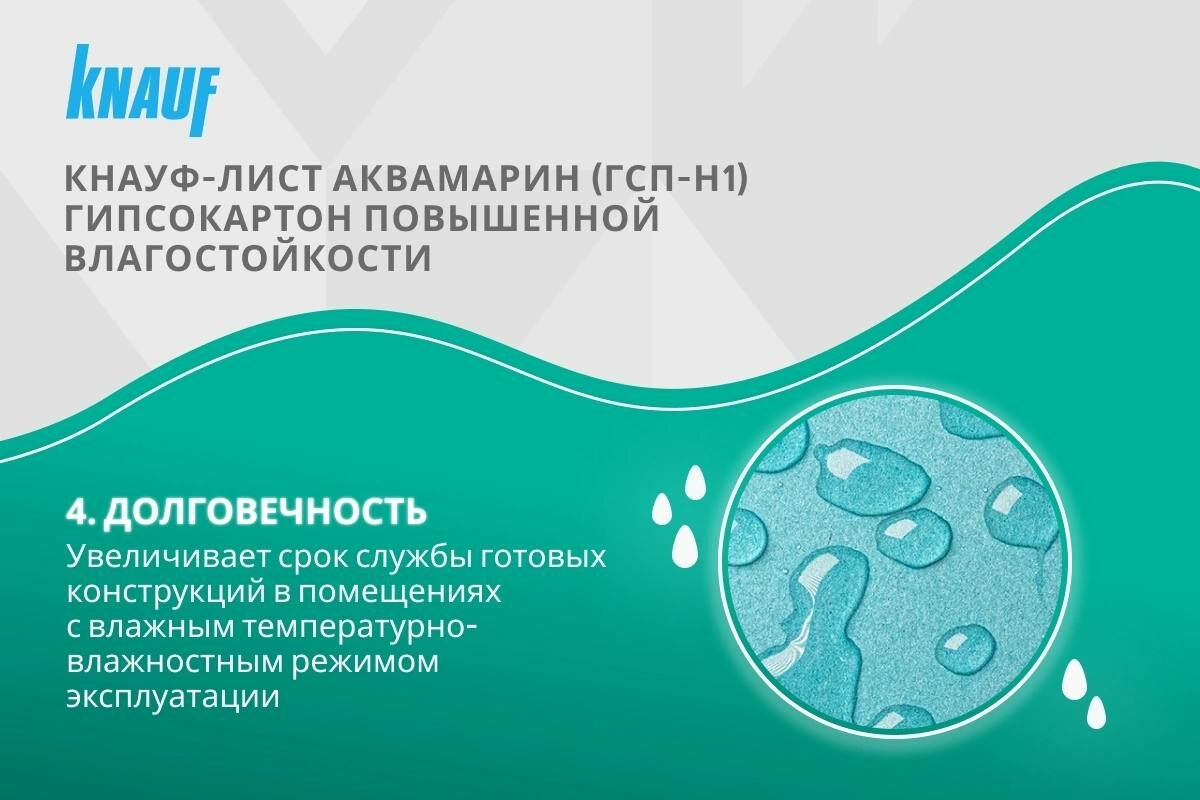 KNAUF

КНАУФ-ЛИСТ АКВАМАРИН (ГСП-Н1) ГИПСОКАРТОН ПОВЫШЕННОЙ ВЛАГОСТОЙКОСТИ

4. ДОЛГОВЕЧНОСТЬ

Увеличивает срок службы готовых конструкций в помещениях с влажным температурно-влажностным режимом эксплуатации